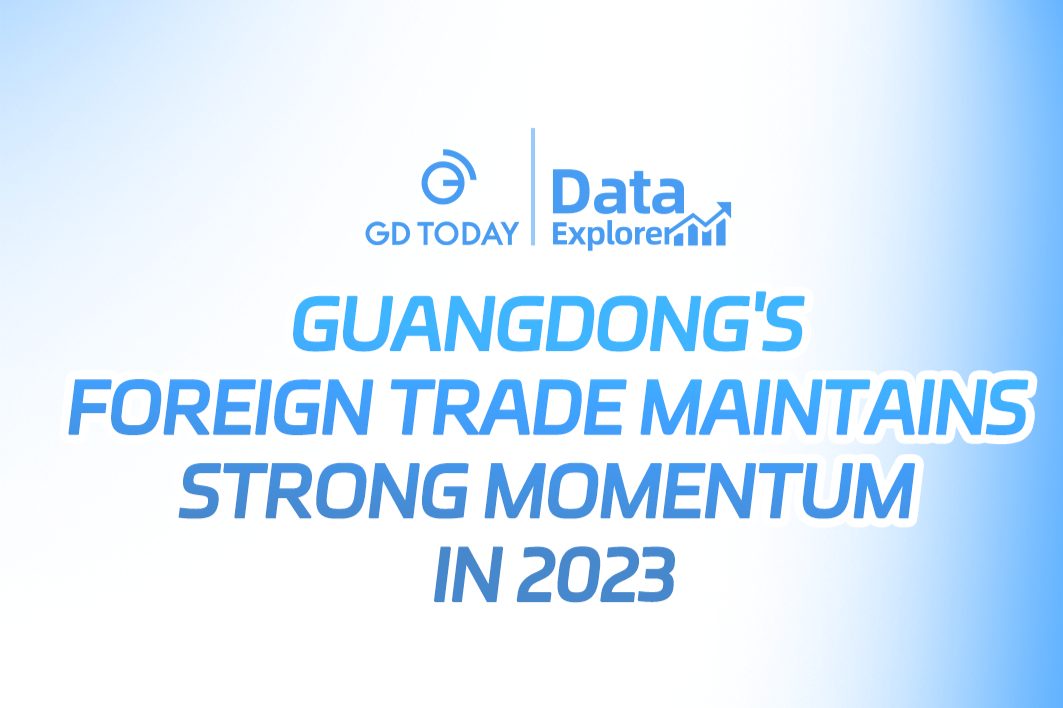 GD TODAY

Data Explorer

GUANGDONG'S FOREIGN TRADE MAINTAINS STRONG MOMENTUM IN 2023